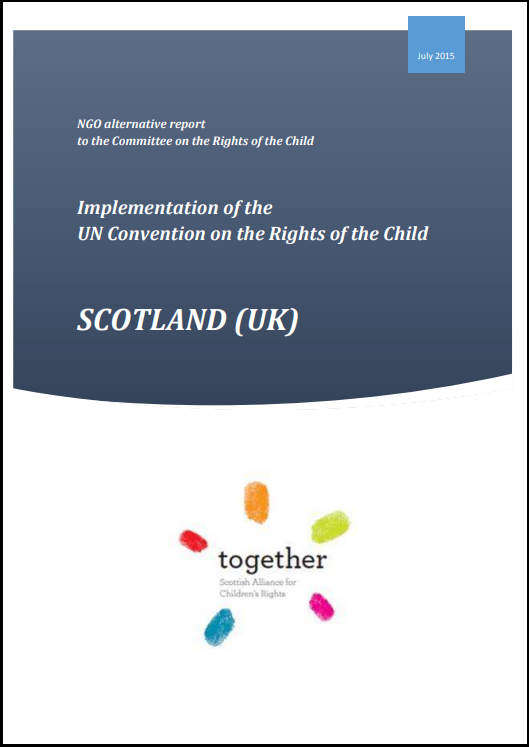 July 2015

NGO alternative report
to the Committee on the Rights of the Child

Implementation of the
UN Convention on the Rights of the Child

SCOTLAND (UK)

together
Scottish Alliance for
Children's Rights